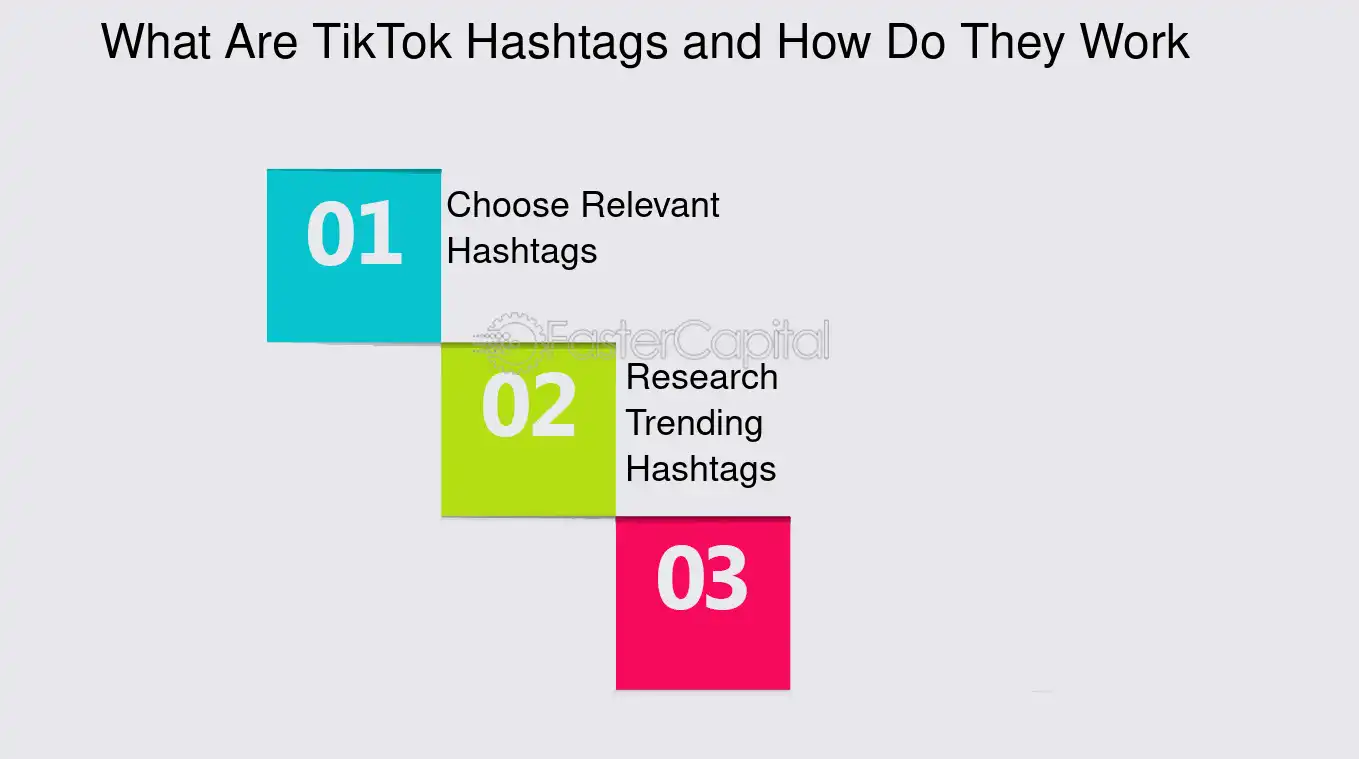 What Are TikTok Hashtags and How Do They Work

01

Choose Relevant Hashtags

FasterCapital

02

Research Trending Hashtags

03